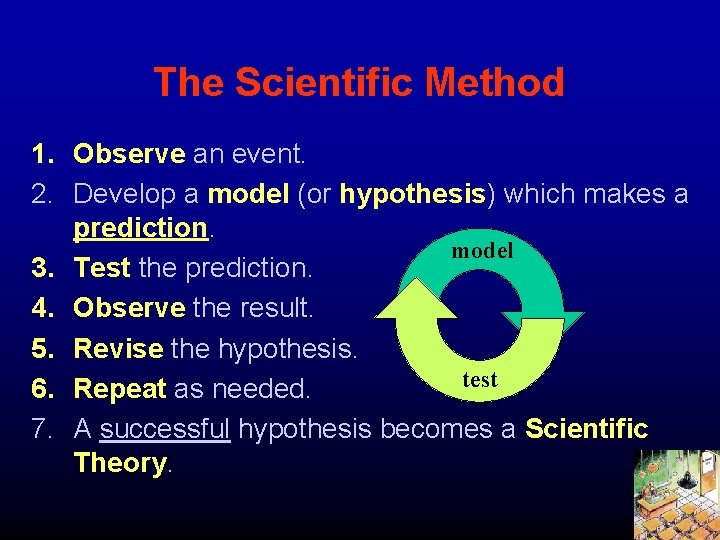 The Scientific Method

1. Observe an event.
2. Develop a model (or hypothesis) which makes a prediction.
3. Test the prediction.
4. Observe the result.
5. Revise the hypothesis.
6. Repeat as needed.
7. A successful hypothesis becomes a Scientific Theory.

model
test